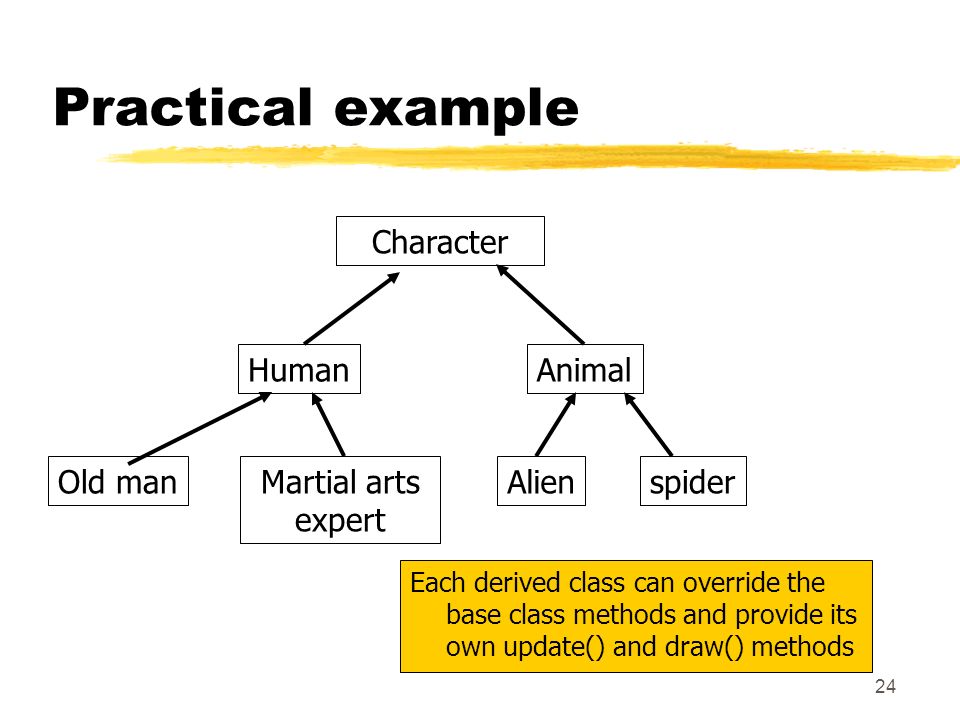 Practical example

Character

Human

Animal

Old man

Martial arts expert

Alien

spider

Each derived class can override the base class methods and provide its own update() and draw() methods

24